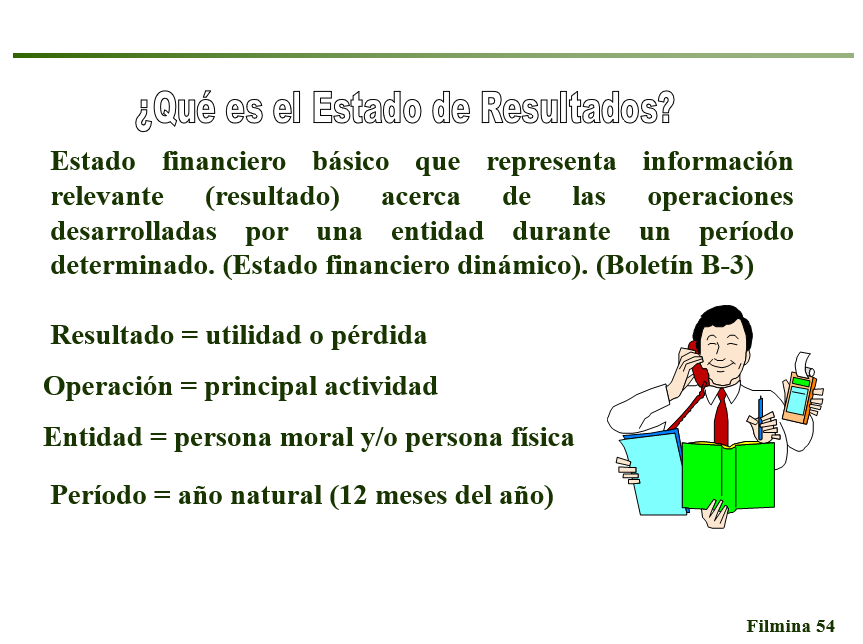 ¿Qué es el Estado de Resultados?

Estado financiero básico que representa información relevante (resultado) acerca de las operaciones desarrolladas por una entidad durante un período determinado. (Estado financiero dinámico). (Boletín B-3)

Resultado = utilidad o pérdida

Operación = principal actividad

Entidad = persona moral y/o persona física

Período = año natural (12 meses del año)

Filmina 54